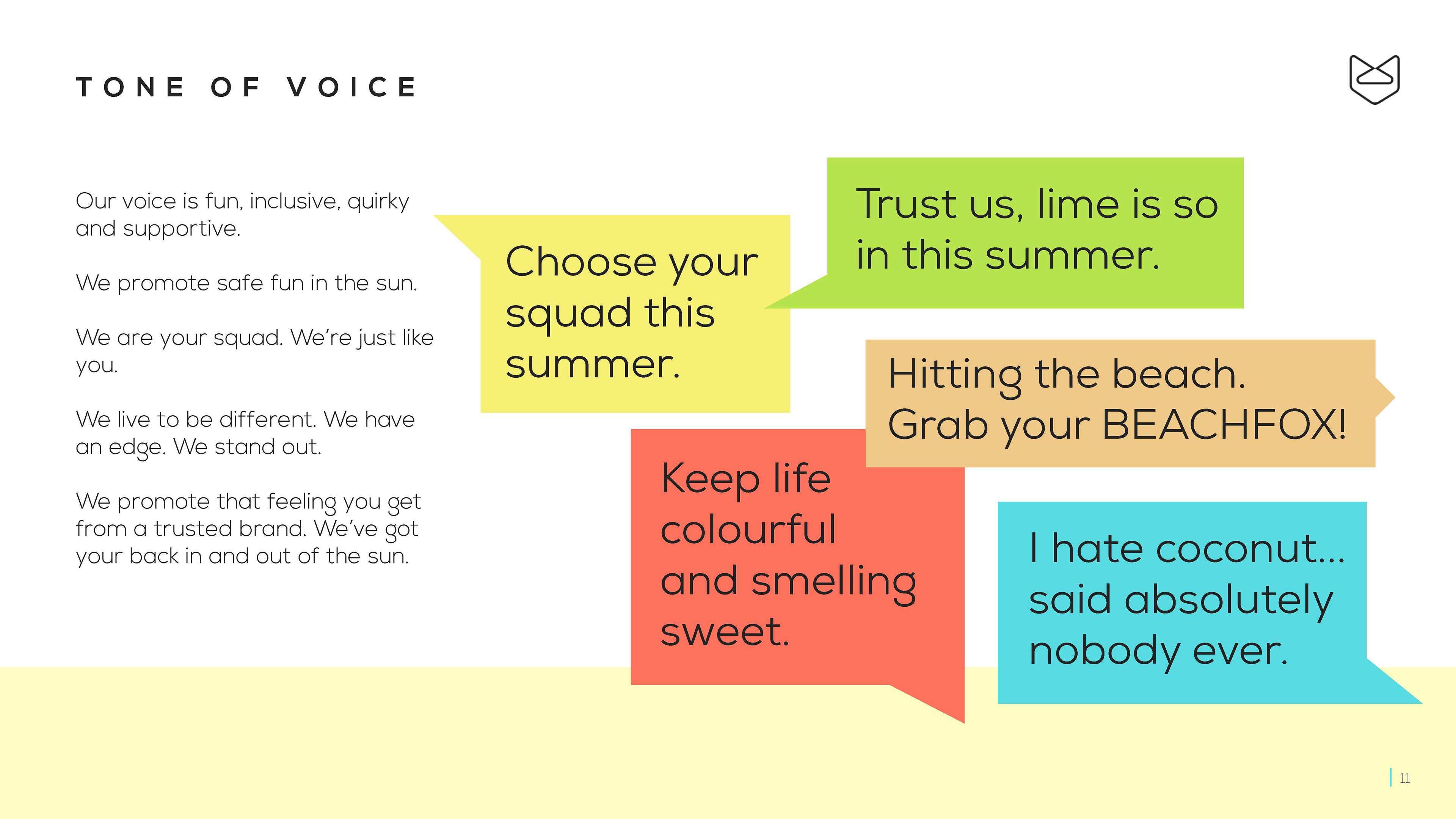 TONE OF VOICE

Our voice is fun, inclusive, quirky and supportive.

We promote safe fun in the sun.

We are your squad. We're just like you.

We live to be different. We have an edge. We stand out.

We promote that feeling you get from a trusted brand. We've got your back in and out of the sun.

Choose your squad this summer.

Trust us, lime is so in this summer.

Hitting the beach. Grab your BEACHFOX!

Keep life colourful and smelling sweet.

I hate coconut... said absolutely nobody ever.

11